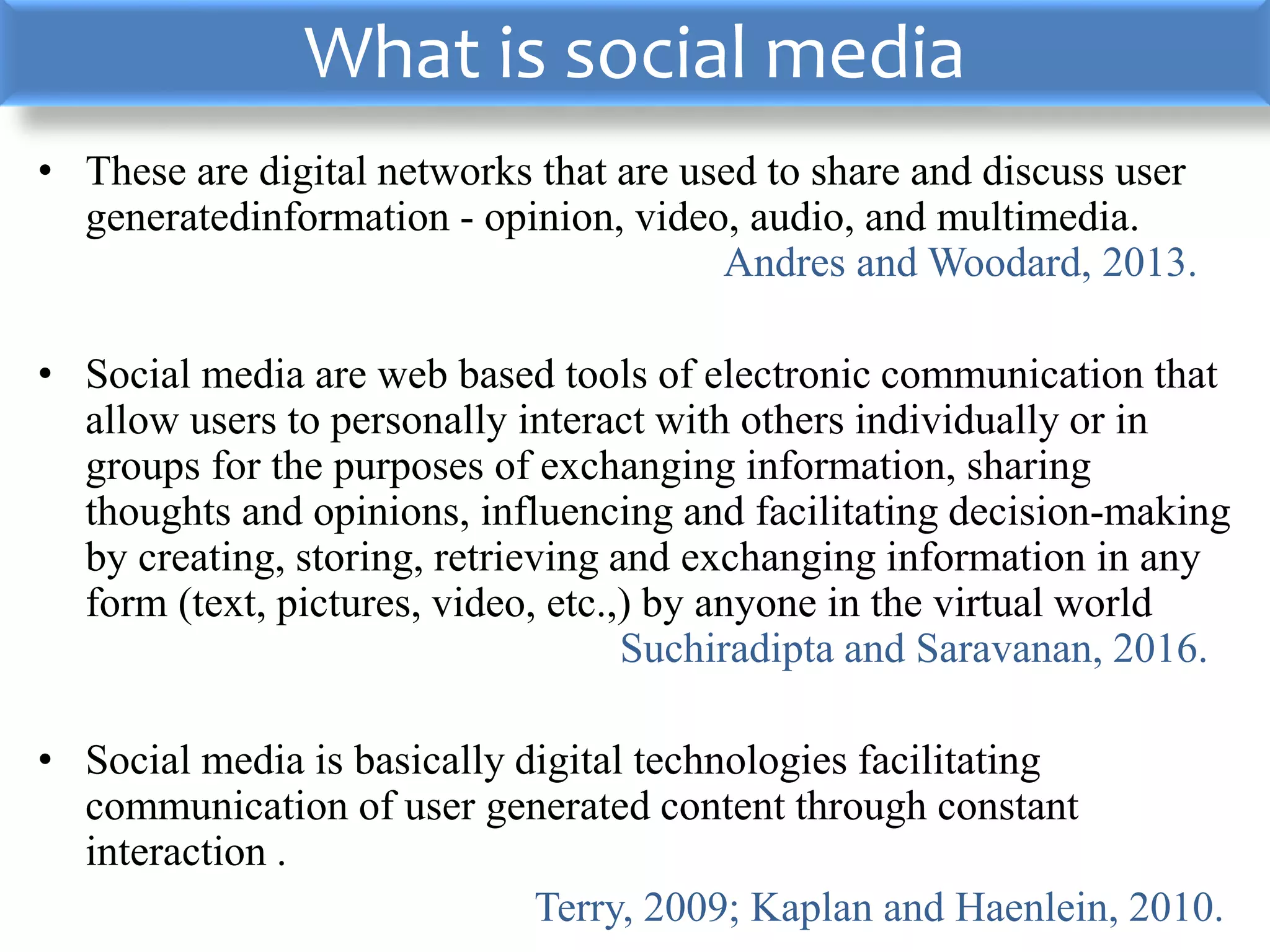 What is social media

• These are digital networks that are used to share and discuss user generatedinformation - opinion, video, audio, and multimedia.
Andres and Woodard, 2013.

• Social media are web based tools of electronic communication that allow users to personally interact with others individually or in groups for the purposes of exchanging information, sharing thoughts and opinions, influencing and facilitating decision-making by creating, storing, retrieving and exchanging information in any form (text, pictures, video, etc.,) by anyone in the virtual world
Suchiradipta and Saravanan, 2016.

• Social media is basically digital technologies facilitating communication of user generated content through constant interaction .

Terry, 2009; Kaplan and Haenlein, 2010.